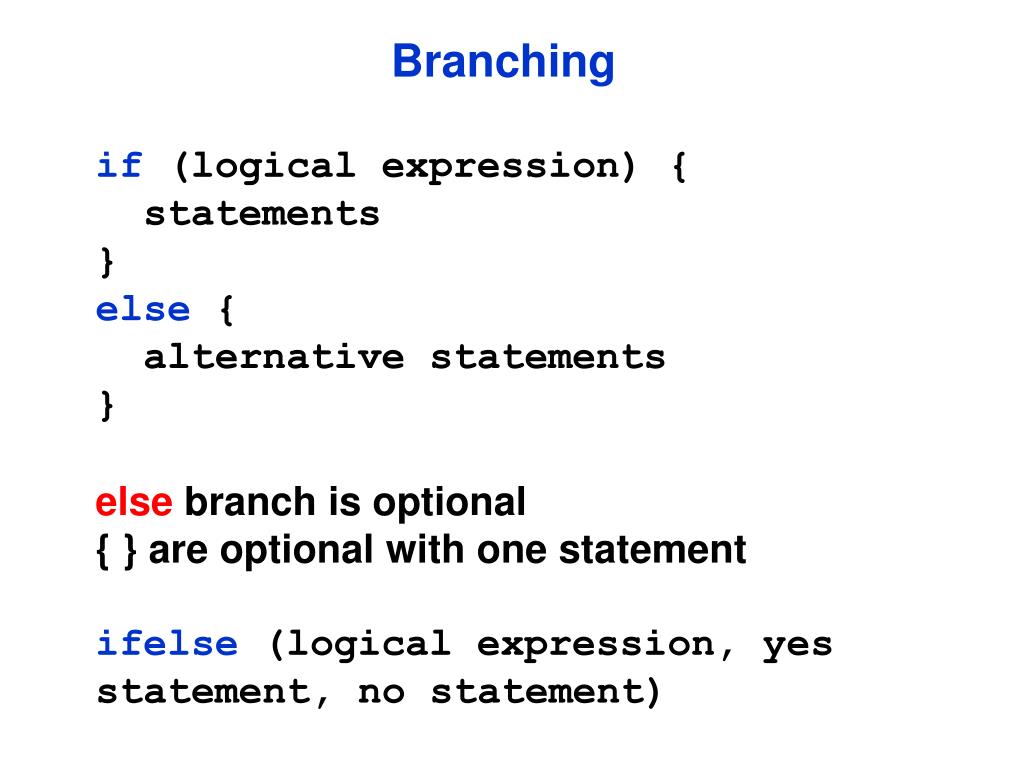 Branching

if (logical expression) {
  statements
}
else {
  alternative statements
}

else branch is optional
{ } are optional with one statement

ifelse (logical expression, yes statement, no statement)